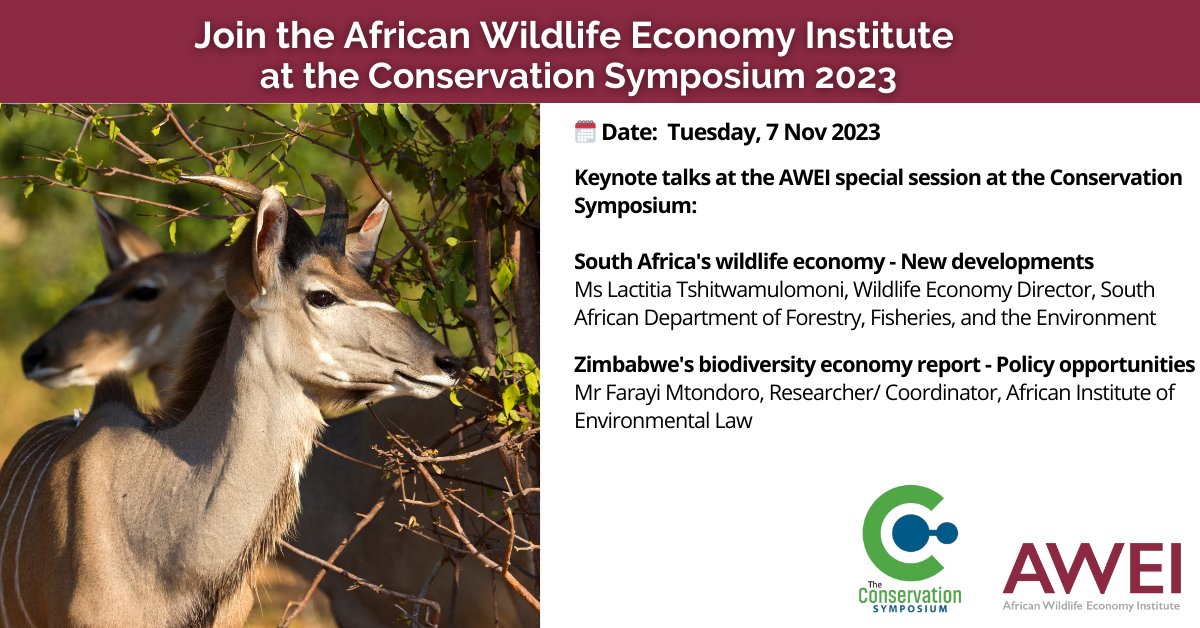 Join the African Wildlife Economy Institute at the Conservation Symposium 2023

Date: Tuesday, 7 Nov 2023

Keynote talks at the AWEI special session at the Conservation Symposium:

South Africa's wildlife economy - New developments
Ms Lactitia Tshitwamulomoni, Wildlife Economy Director, South African Department of Forestry, Fisheries, and the Environment

Zimbabwe's biodiversity economy report - Policy opportunities
Mr Farayi Mtondoro, Researcher/ Coordinator, African Institute of Environmental Law

The Conservation SYMPOSIUM

AWEI
African Wildlife Economy Institute